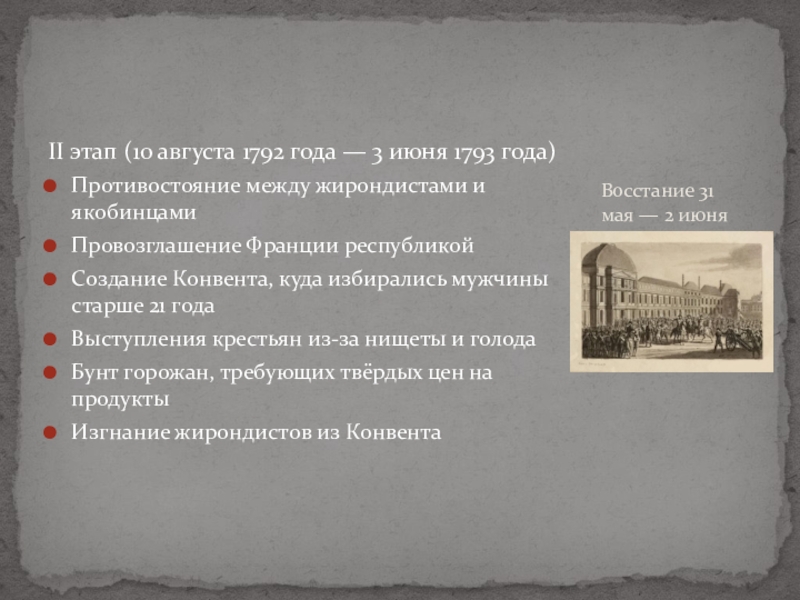 II этап (10 августа 1792 года — 3 июня 1793 года)

Противостояние между жирондистами и якобинцами

Провозглашение Франции республикой

Создание Конвента, куда избирались мужчины старше 21 года

Выступления крестьян из-за нищеты и голода

Бунт горожан, требующих твёрдых цен на продукты

Изгнание жирондистов из Конвента

Восстание 31 мая — 2 июня